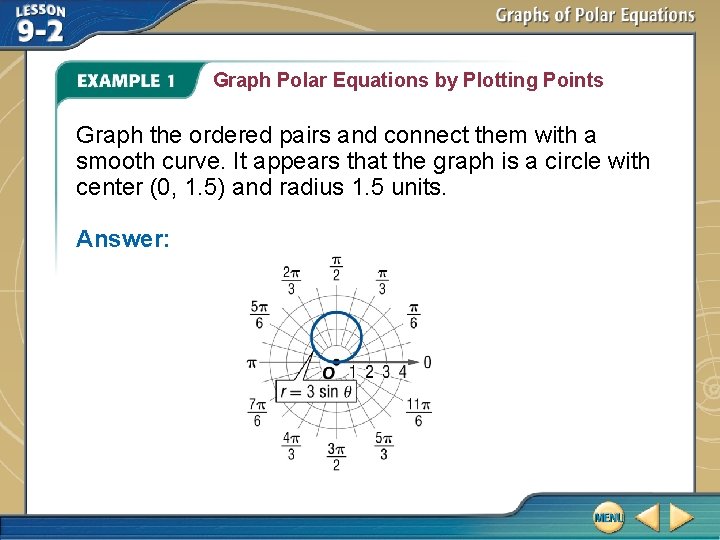 LESSON 9-2

Graphs of Polar Equations

EXAMPLE 1 Graph Polar Equations by Plotting Points

Graph the ordered pairs and connect them with a smooth curve. It appears that the graph is a circle with center (0, 1.5) and radius 1.5 units.

Answer:

$\frac{2\pi}{3}$ $\frac{\pi}{2}$ $\frac{\pi}{3}$
$\frac{5\pi}{6}$ $\frac{\pi}{6}$
$\pi$ O 1 2 3 4 0
$r = 3 \sin \theta$
$\frac{7\pi}{6}$ $\frac{11\pi}{6}$
$\frac{4\pi}{3}$ $\frac{3\pi}{2}$ $\frac{5\pi}{3}$

MENU